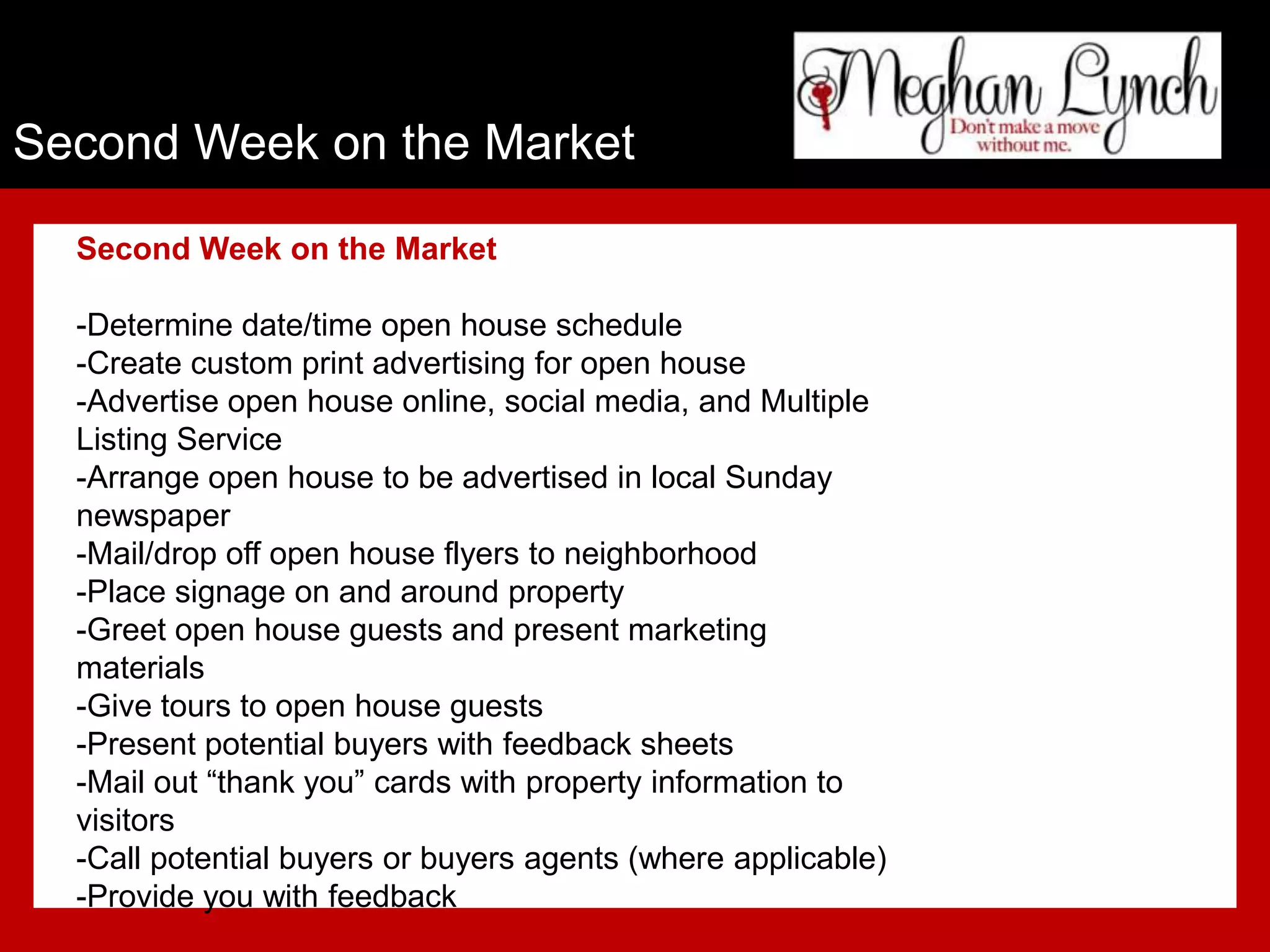 Second Week on the Market

Meghan Lynch
Don't make a move without me.

Second Week on the Market

-Determine date/time open house schedule
-Create custom print advertising for open house
-Advertise open house online, social media, and Multiple Listing Service
-Arrange open house to be advertised in local Sunday newspaper
-Mail/drop off open house flyers to neighborhood
-Place signage on and around property
-Greet open house guests and present marketing materials
-Give tours to open house guests
-Present potential buyers with feedback sheets
-Mail out “thank you” cards with property information to visitors
-Call potential buyers or buyers agents (where applicable)
-Provide you with feedback